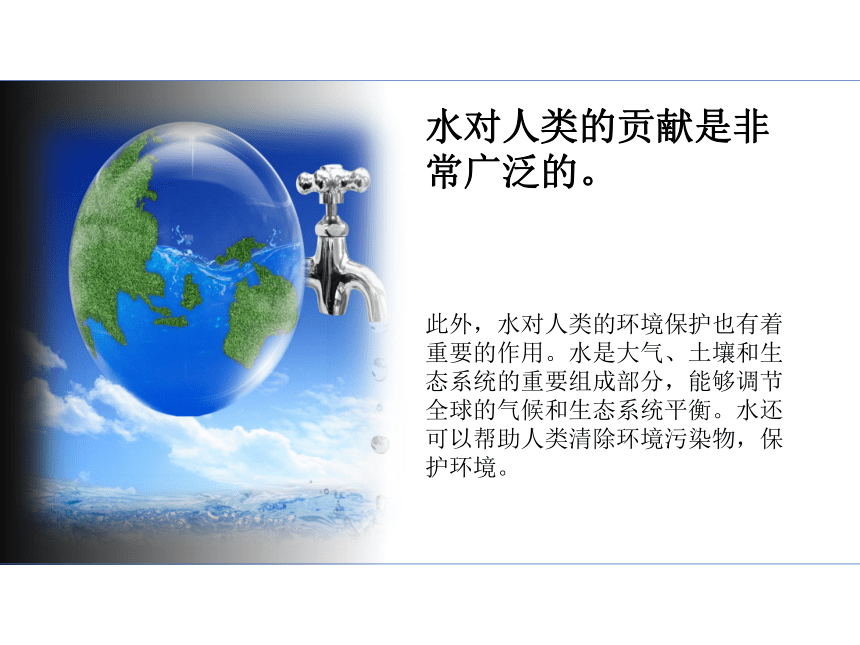 水对人类的贡献是非常广泛的。

此外，水对人类的环境保护也有着重要的作用。水是大气、土壤和生态系统的重要组成部分，能够调节全球的气候和生态系统平衡。水还可以帮助人类清除环境污染物，保护环境。